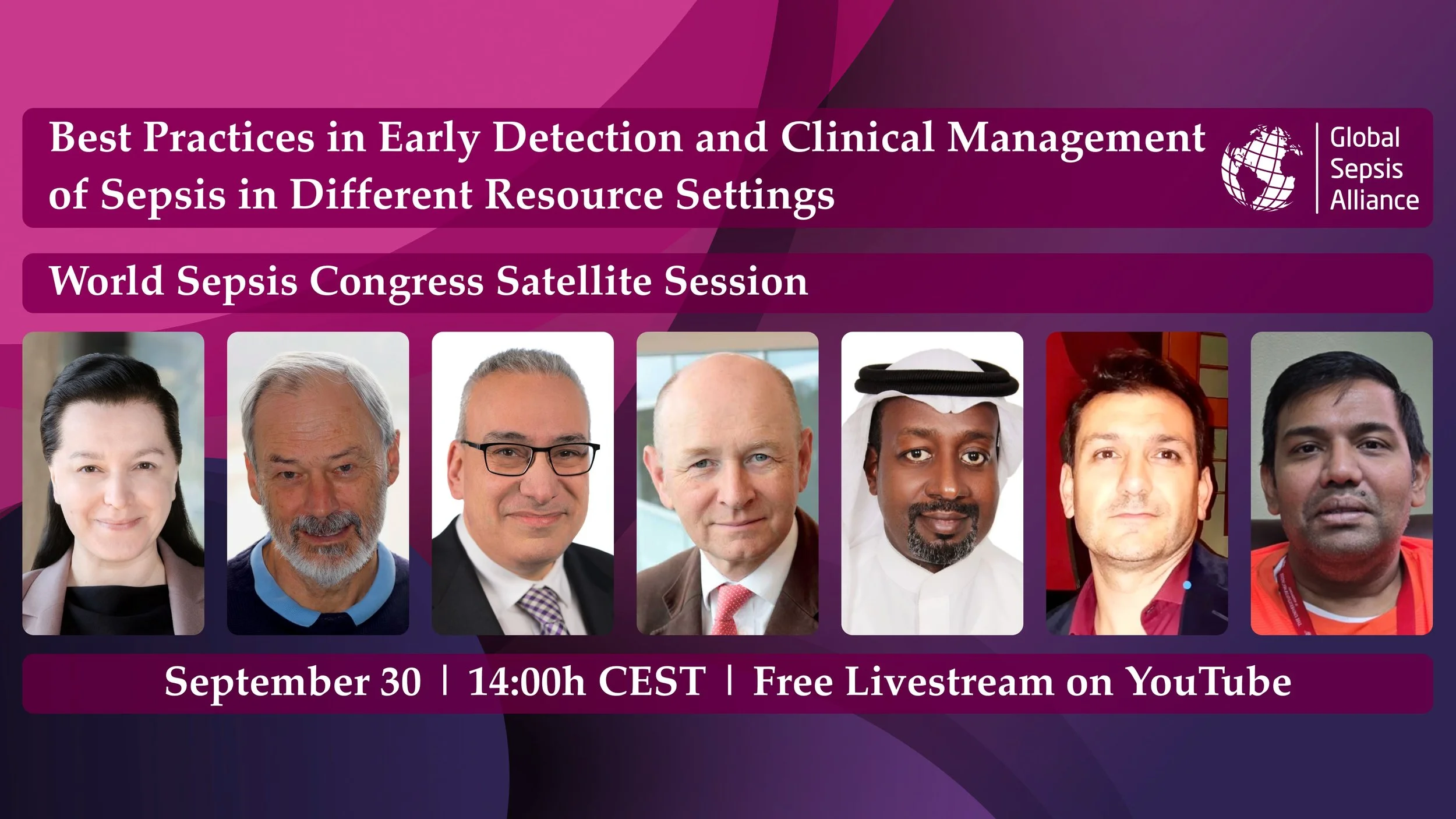 Best Practices in Early Detection and Clinical Management of Sepsis in Different Resource Settings

Global Sepsis Alliance

World Sepsis Congress Satellite Session

September 30 | 14:00h CEST | Free Livestream on YouTube